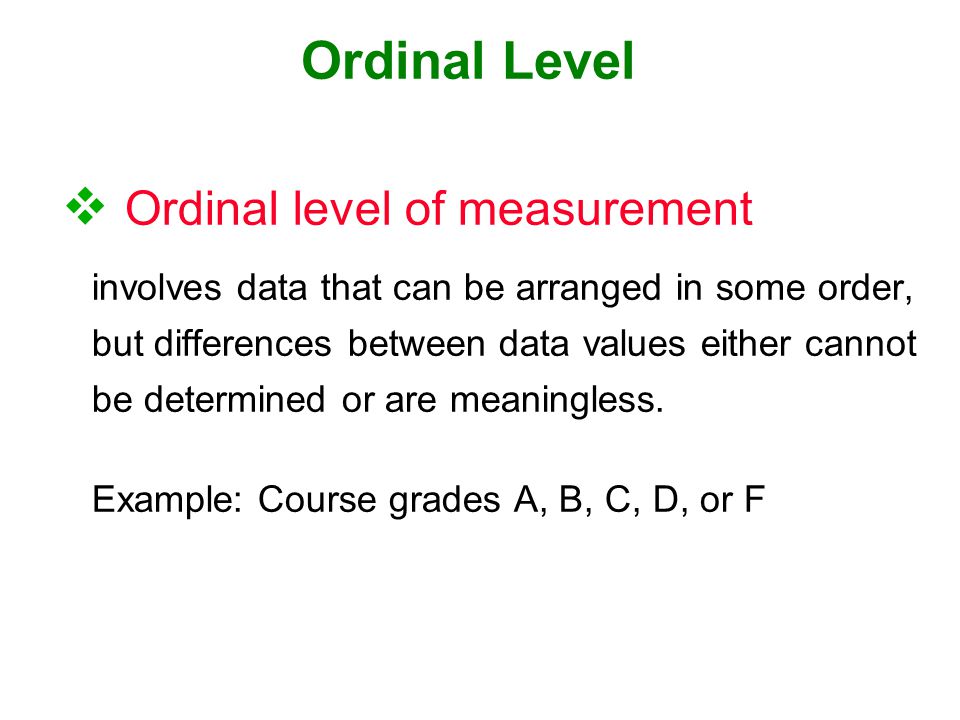 Ordinal Level

❖ Ordinal level of measurement

involves data that can be arranged in some order, but differences between data values either cannot be determined or are meaningless.

Example: Course grades A, B, C, D, or F